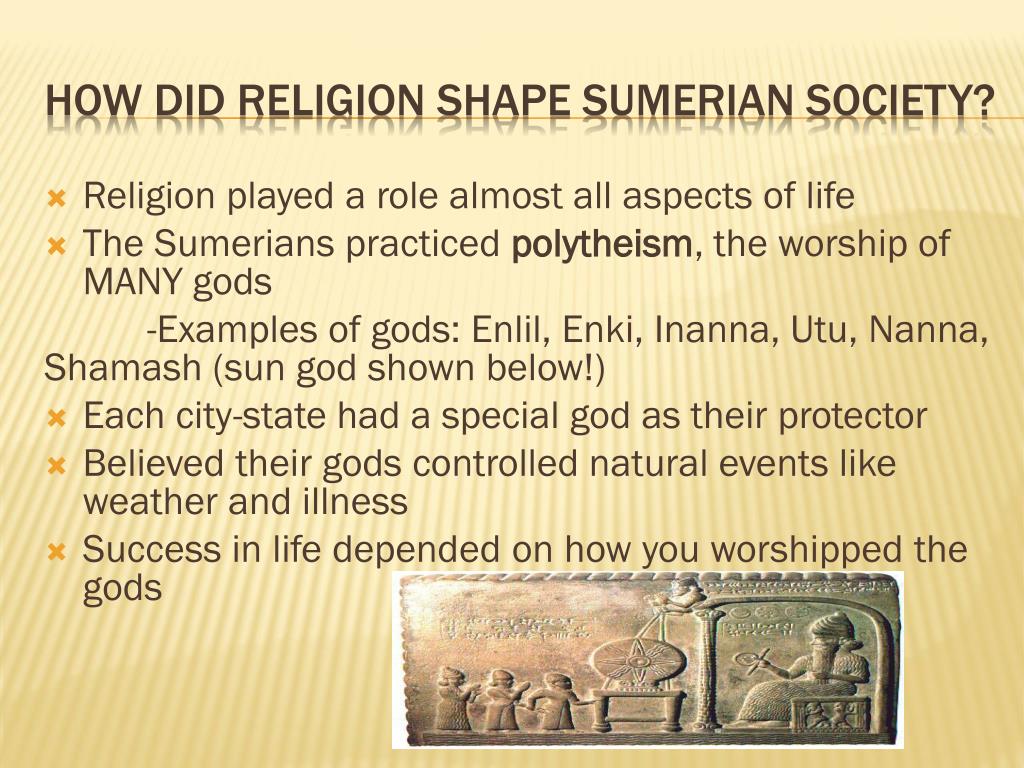 HOW DID RELIGION SHAPE SUMERIAN SOCIETY?

Religion played a role almost all aspects of life

The Sumerians practiced polytheism, the worship of MANY gods

-Examples of gods: Enlil, Enki, Inanna, Utu, Nanna, Shamash (sun god shown below!)

Each city-state had a special god as their protector

Believed their gods controlled natural events like weather and illness

Success in life depended on how you worshipped the gods